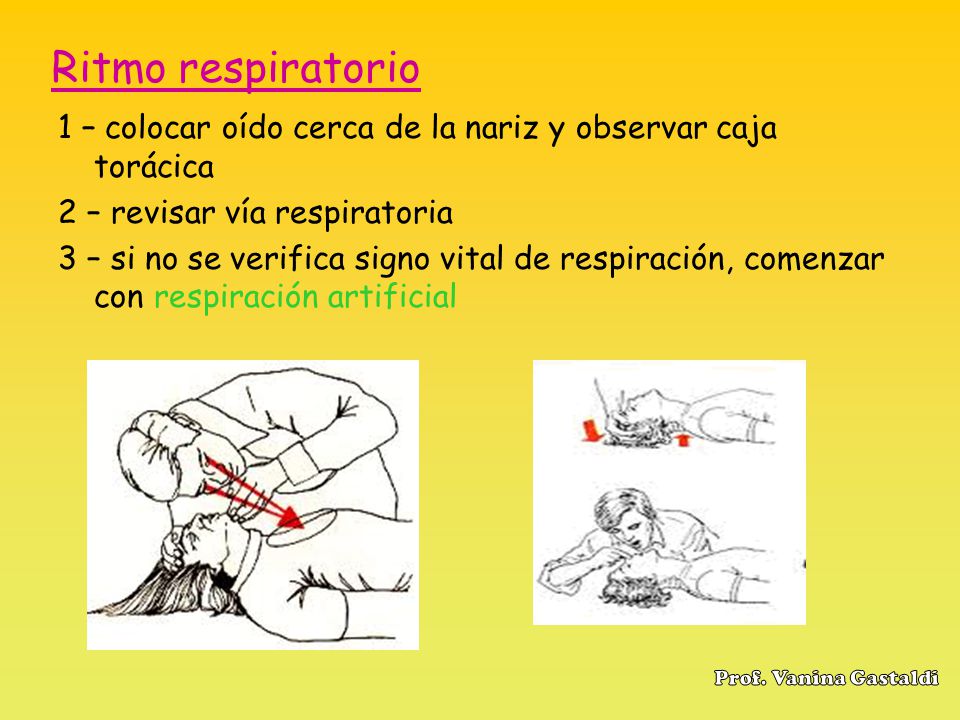 Ritmo respiratorio

1 – colocar oído cerca de la nariz y observar caja torácica

2 – revisar vía respiratoria

3 – si no se verifica signo vital de respiración, comenzar con respiración artificial

Prof. Vanina Gastaldi